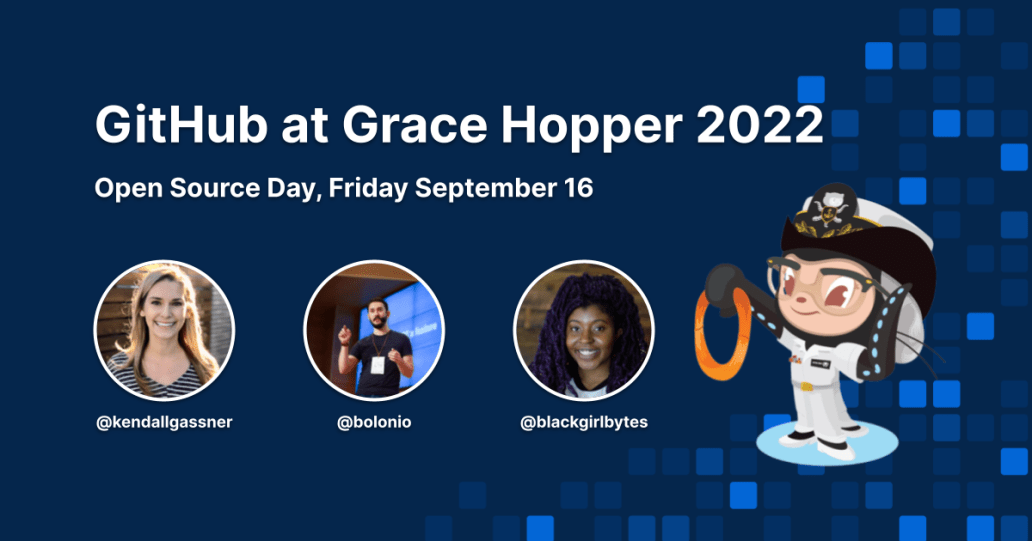 GitHub at Grace Hopper 2022

Open Source Day, Friday September 16

@kendallgassner

@bolonio

@blackgirlbytes